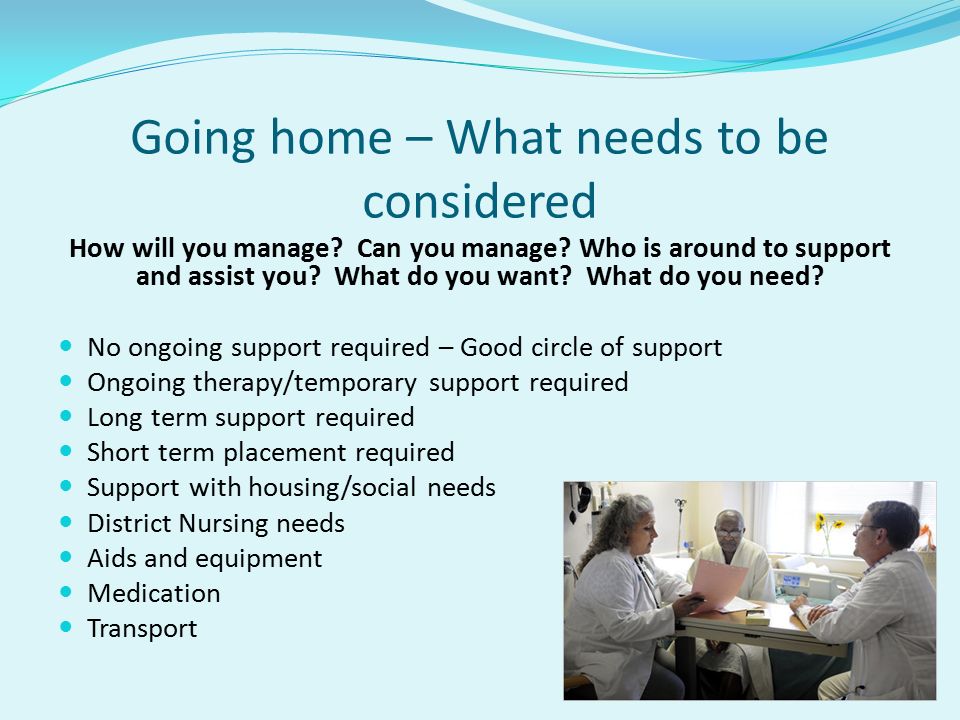 Going home – What needs to be considered

How will you manage? Can you manage? Who is around to support and assist you? What do you want? What do you need?

- No ongoing support required – Good circle of support
- Ongoing therapy/temporary support required
- Long term support required
- Short term placement required
- Support with housing/social needs
- District Nursing needs
- Aids and equipment
- Medication
- Transport